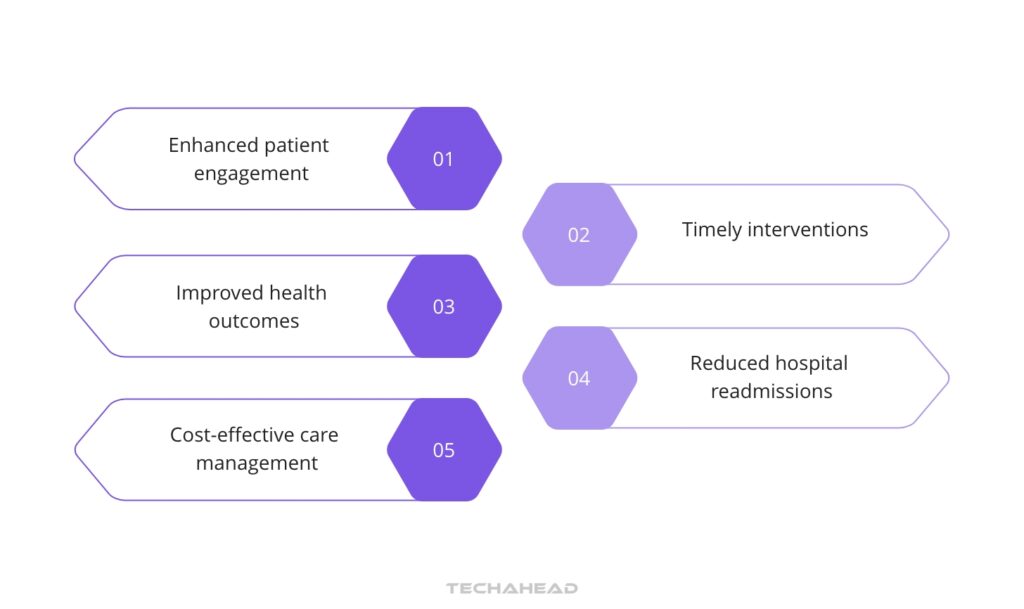 Enhanced patient engagement
01

02
Timely interventions

Improved health outcomes
03

04
Reduced hospital readmissions

Cost-effective care management
05

TECHAHEAD